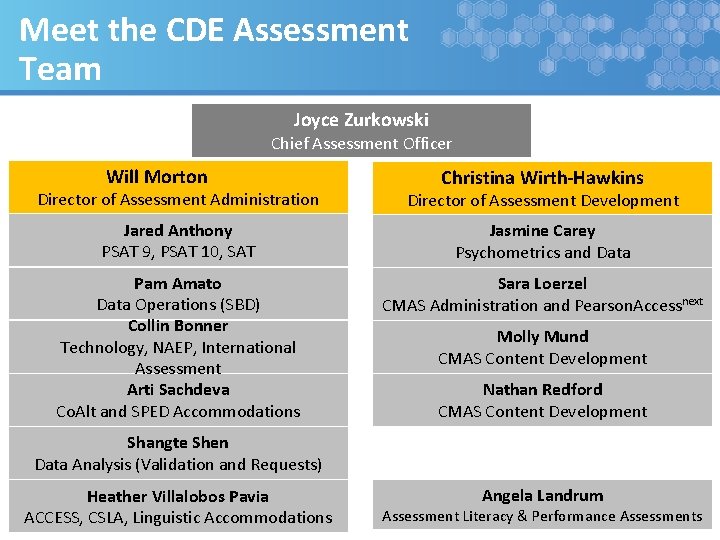 Meet the CDE Assessment Team

Joyce Zurkowski
Chief Assessment Officer

Will Morton
Director of Assessment Administration

Jared Anthony
PSAT 9, PSAT 10, SAT

Pam Amato
Data Operations (SBD)

Collin Bonner
Technology, NAEP, International Assessment

Arti Sachdeva
CoAlt and SPED Accommodations

Shangte Shen
Data Analysis (Validation and Requests)

Heather Villalobos Pavia
ACCESS, CSLA, Linguistic Accommodations

Christina Wirth-Hawkins
Director of Assessment Development

Jasmine Carey
Psychometrics and Data

Sara Loerzel
CMAS Administration and PearsonAccess$^{next}$

Molly Mund
CMAS Content Development

Nathan Redford
CMAS Content Development

Angela Landrum
Assessment Literacy & Performance Assessments